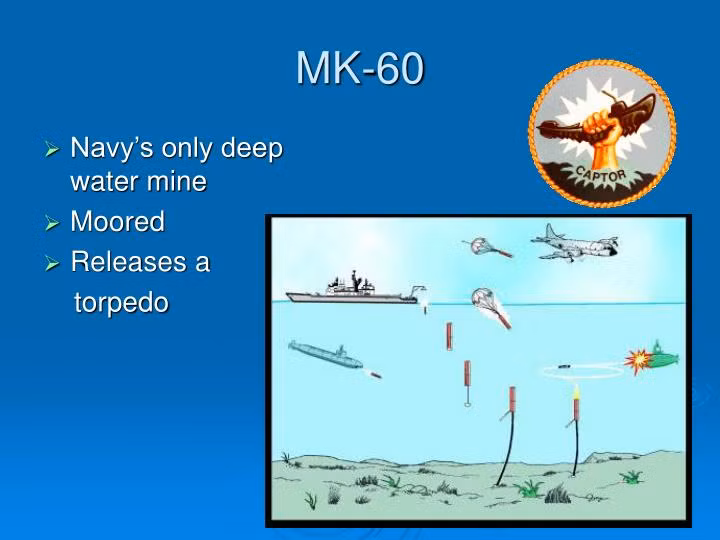 MK-60

➢ Navy's only deep water mine
➢ Moored
➢ Releases a torpedo

CAPTOR